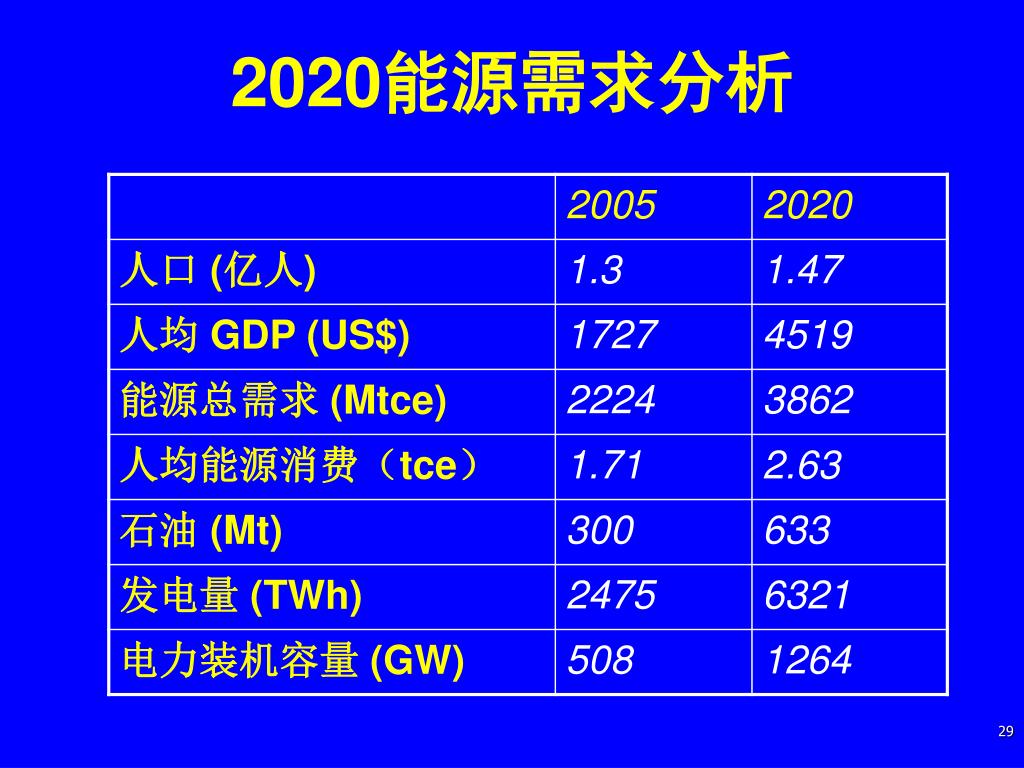 2020能源需求分析

| | 2005 | 2020 |
|---|---|---|
| 人口 (亿人) | 1.3 | 1.47 |
| 人均 GDP (US$) | 1727 | 4519 |
| 能源总需求 (Mtce) | 2224 | 3862 |
| 人均能源消费（tce） | 1.71 | 2.63 |
| 石油 (Mt) | 300 | 633 |
| 发电量 (TWh) | 2475 | 6321 |
| 电力装机容量 (GW) | 508 | 1264 |

29